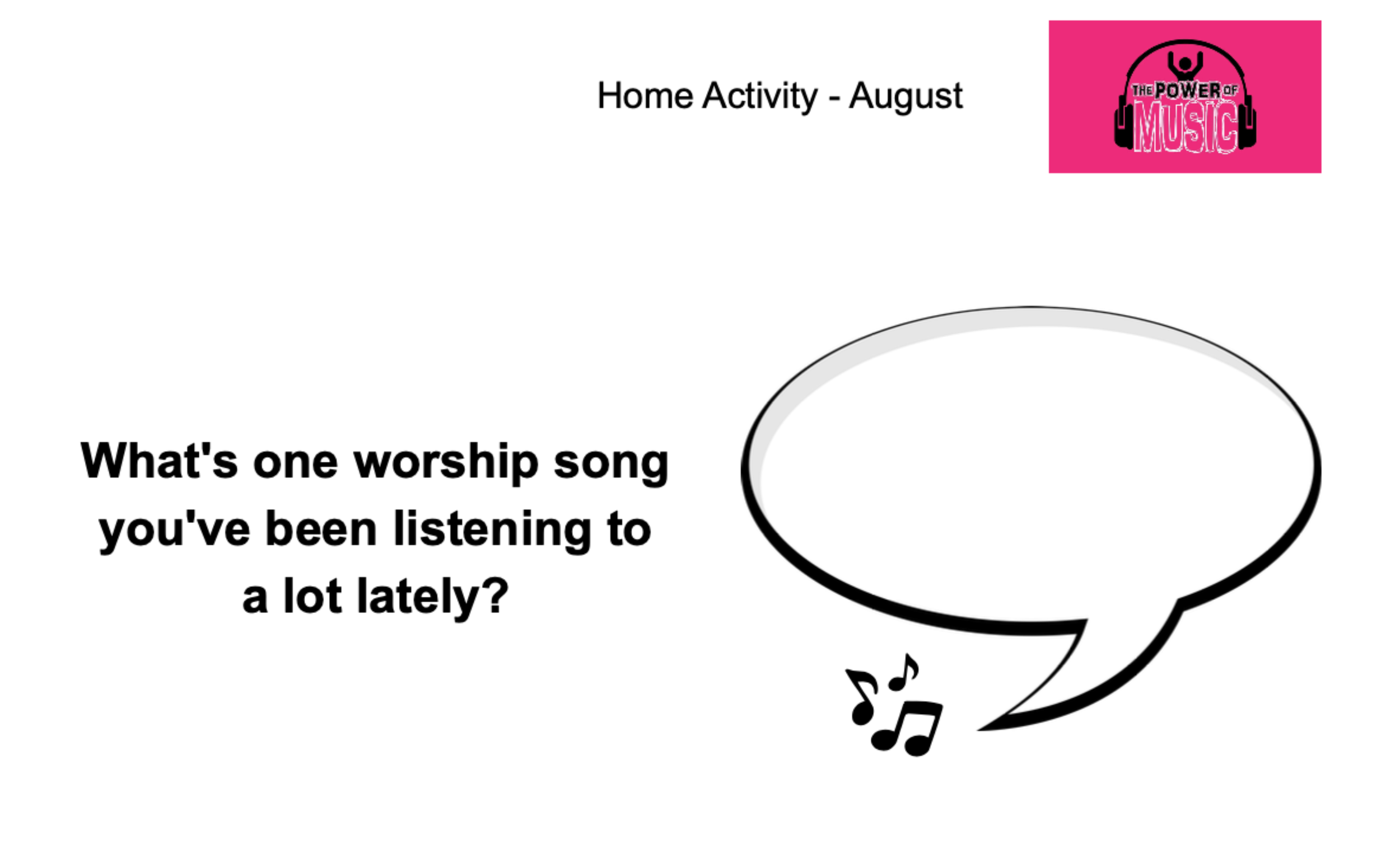 Home Activity - August

THE POWER OF MUSIC

What's one worship song you've been listening to a lot lately?